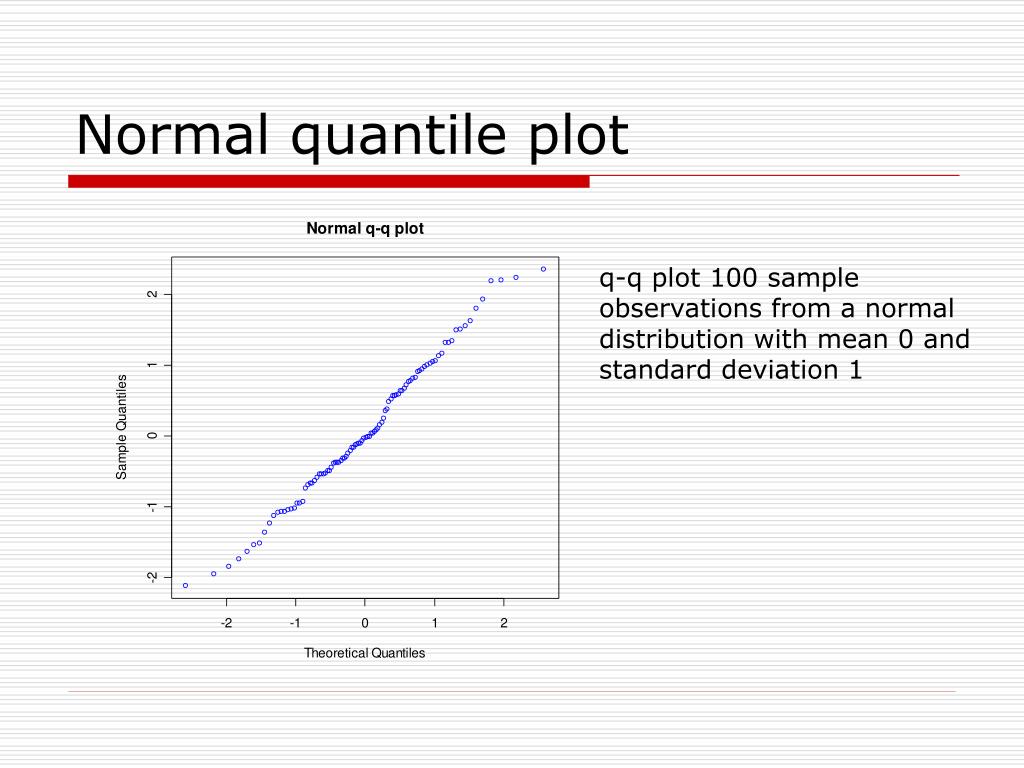 Normal quantile plot

Normal q-q plot

Sample Quantiles

2
1
0
-1
-2

-2
-1
0
1
2

Theoretical Quantiles

q-q plot 100 sample observations from a normal distribution with mean 0 and standard deviation 1